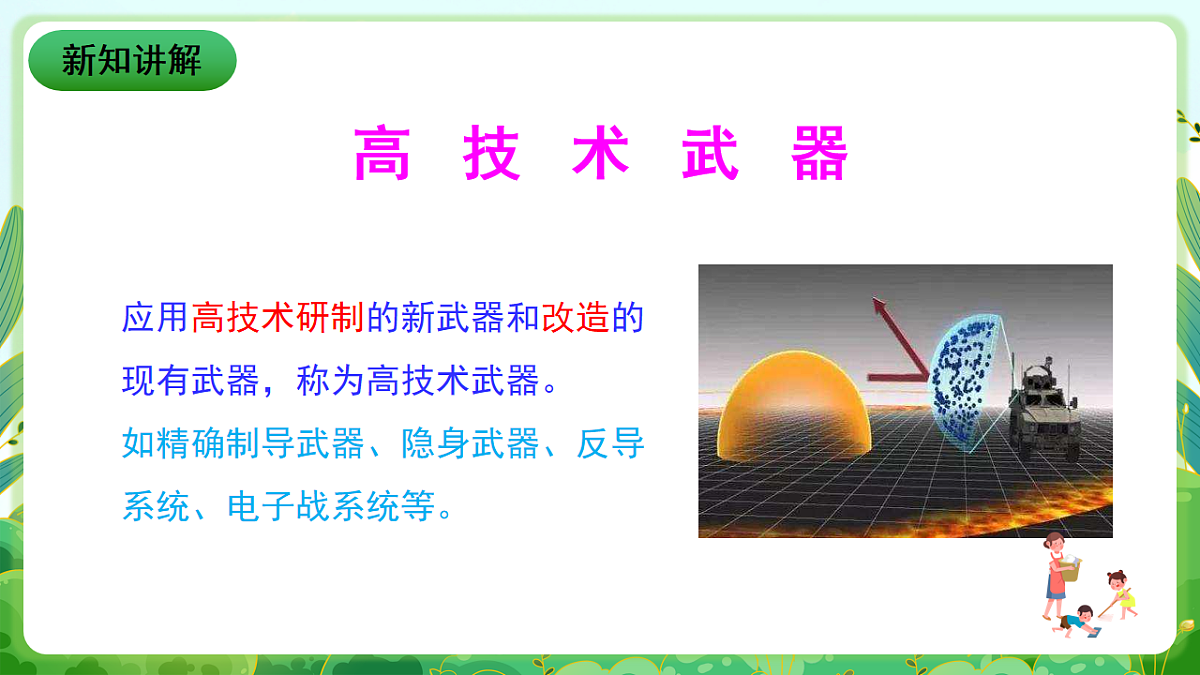 新知讲解

高 技 术 武 器

应用高技术研制的新武器和改造的现有武器，称为高技术武器。

如精确制导武器、隐身武器、反导系统、电子战系统等。